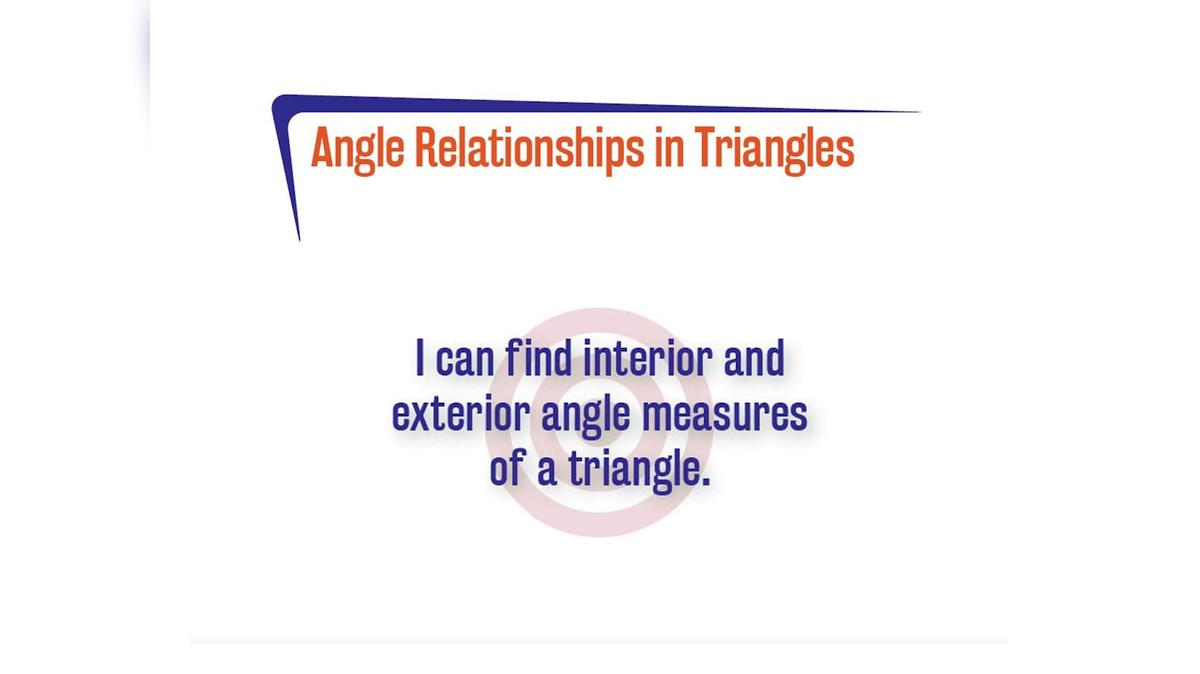 Angle Relationships in Triangles

I can find interior and exterior angle measures of a triangle.